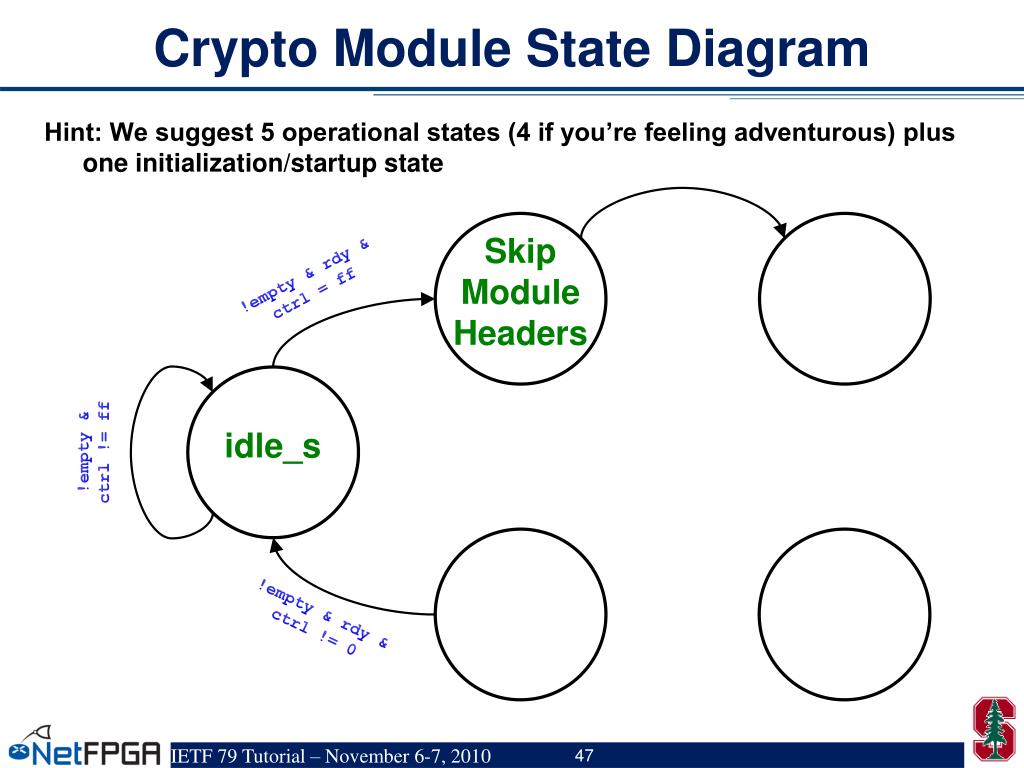 Crypto Module State Diagram

Hint: We suggest 5 operational states (4 if you're feeling adventurous) plus one initialization/startup state

!empty & rdy & ctrl = ff

Skip Module Headers

!empty & ctrl != ff

idle_s

!empty & rdy & ctrl != 0

NetFPGA

IETF 79 Tutorial – November 6-7, 2010

47